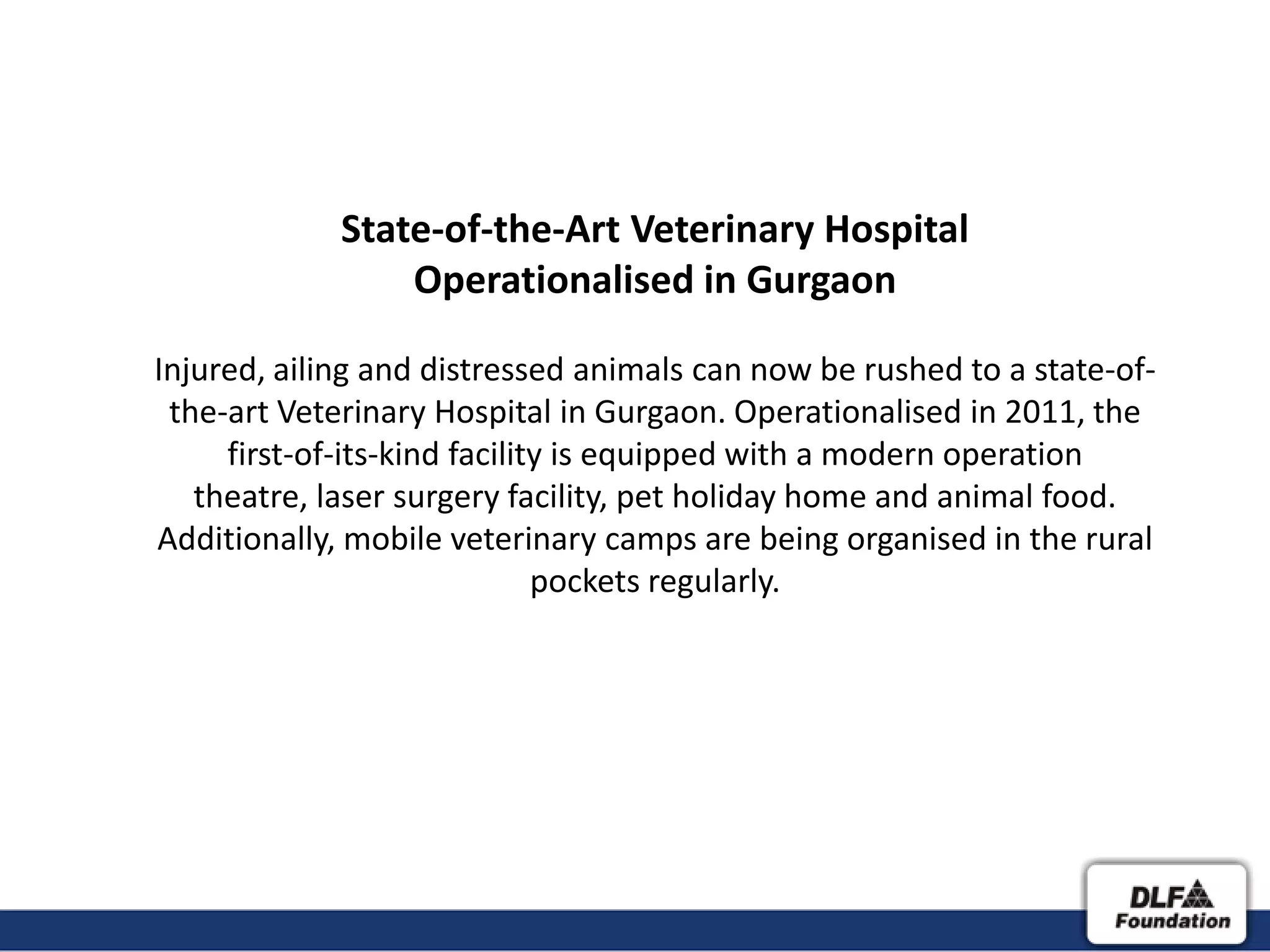 State-of-the-Art Veterinary Hospital Operationalised in Gurgaon

Injured, ailing and distressed animals can now be rushed to a state-of-the-art Veterinary Hospital in Gurgaon. Operationalised in 2011, the first-of-its-kind facility is equipped with a modern operation theatre, laser surgery facility, pet holiday home and animal food. Additionally, mobile veterinary camps are being organised in the rural pockets regularly.

DLF Foundation